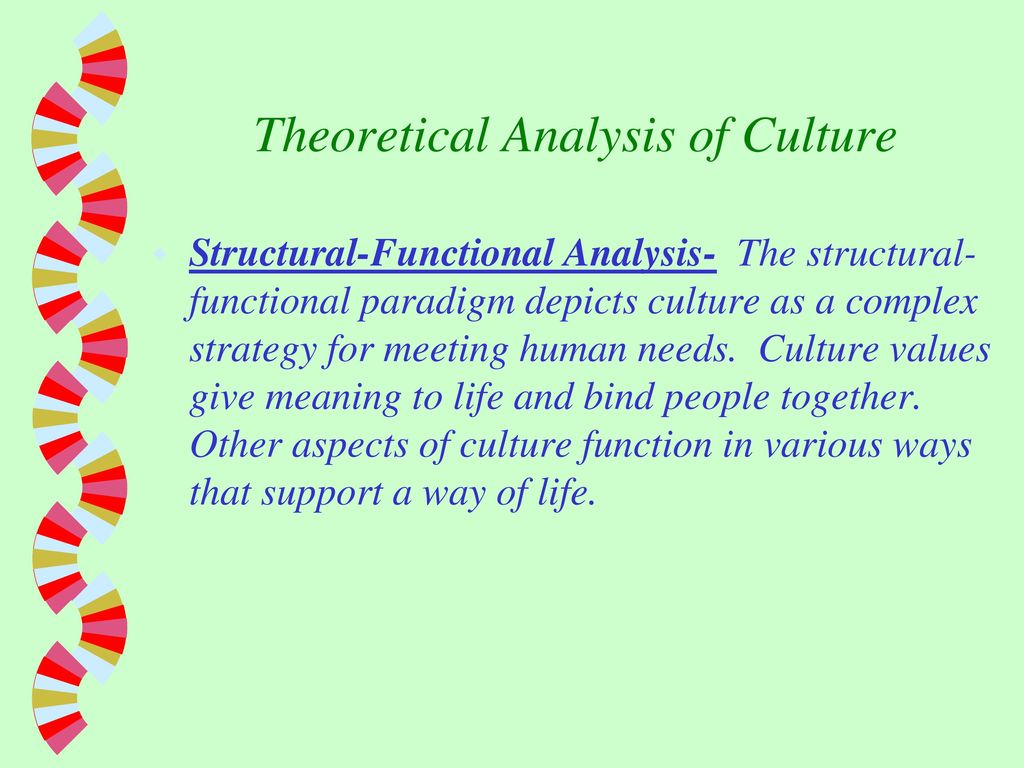 Theoretical Analysis of Culture

Structural-Functional Analysis- The structural-functional paradigm depicts culture as a complex strategy for meeting human needs. Culture values give meaning to life and bind people together. Other aspects of culture function in various ways that support a way of life.